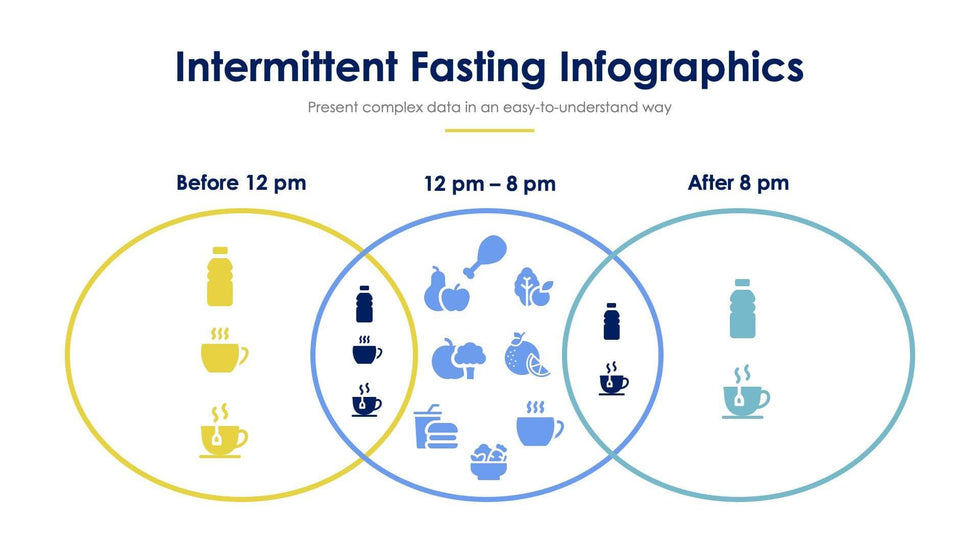 Intermittent Fasting Infographics

Present complex data in an easy-to-understand way

Before 12 pm

12 pm – 8 pm

After 8 pm